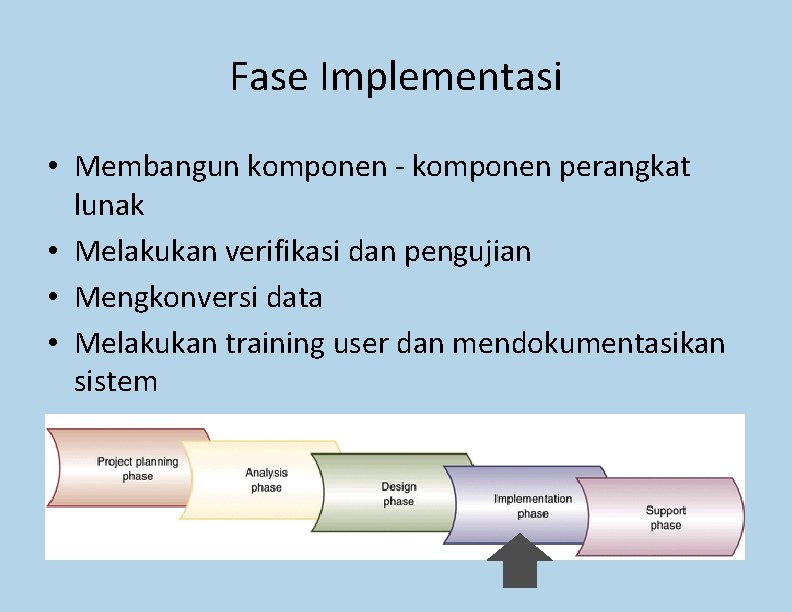 Fase Implementasi

• Membangun komponen - komponen perangkat lunak
• Melakukan verifikasi dan pengujian
• Mengkonversi data
• Melakukan training user dan mendokumentasikan sistem

Project planning phase

Analysis phase

Design phase

Implementation phase

Support phase